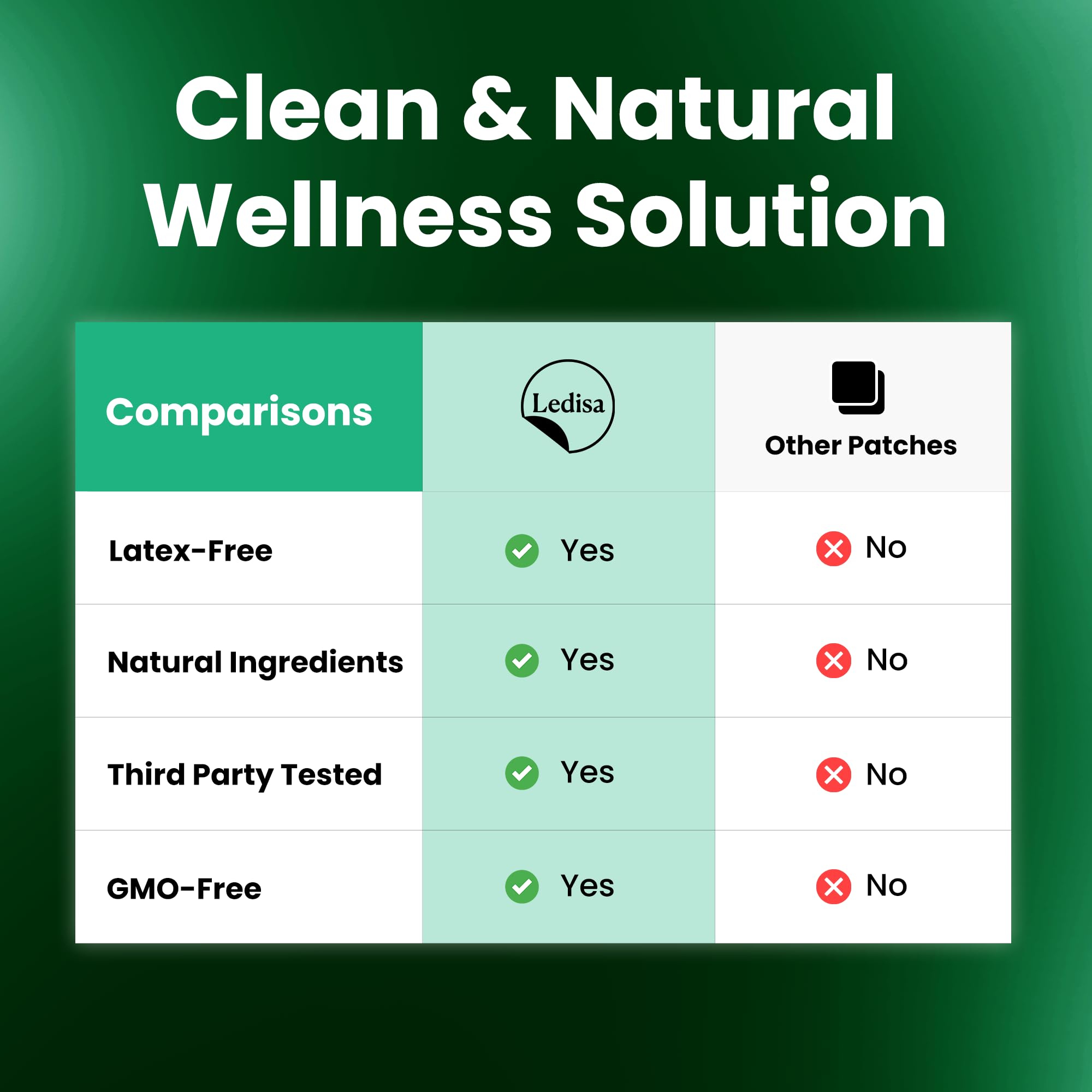 Clean & Natural Wellness Solution

| Comparisons | Ledisa | Other Patches |
|---|---|---|
| Latex-Free | Yes | No |
| Natural Ingredients | Yes | No |
| Third Party Tested | Yes | No |
| GMO-Free | Yes | No |